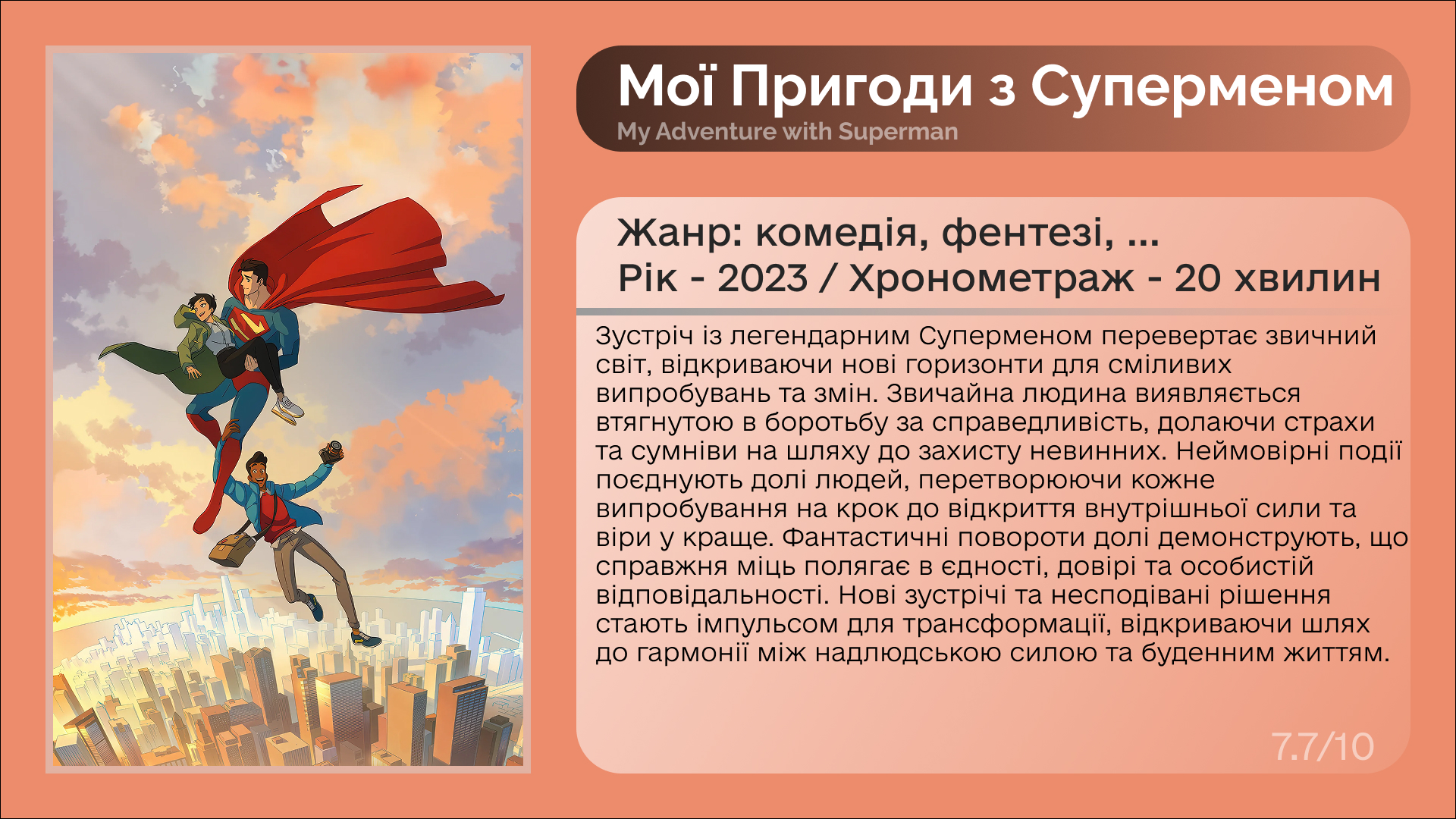 Мої Пригоди з Суперменом
My Adventure with Superman

Жанр: комедія, фентезі, ...
Рік - 2023 / Хронометраж - 20 хвилин

Зустріч із легендарним Суперменом перевертає звичний світ, відкриваючи нові горизонти для сміливих випробувань та змін. Звичайна людина виявляється втягнутою в боротьбу за справедливість, долаючи страхи та сумніви на шляху до захисту невинних. Неймовірні події поєднують долі людей, перетворюючи кожне випробування на крок до відкриття внутрішньої сили та віри у краще. Фантастичні повороти долі демонструють, що справжня міць полягає в єдності, довірі та особистій відповідальності. Нові зустрічі та несподівані рішення стають імпульсом для трансформації, відкриваючи шлях до гармонії між надлюдською силою та буденним життям.

7.7/10